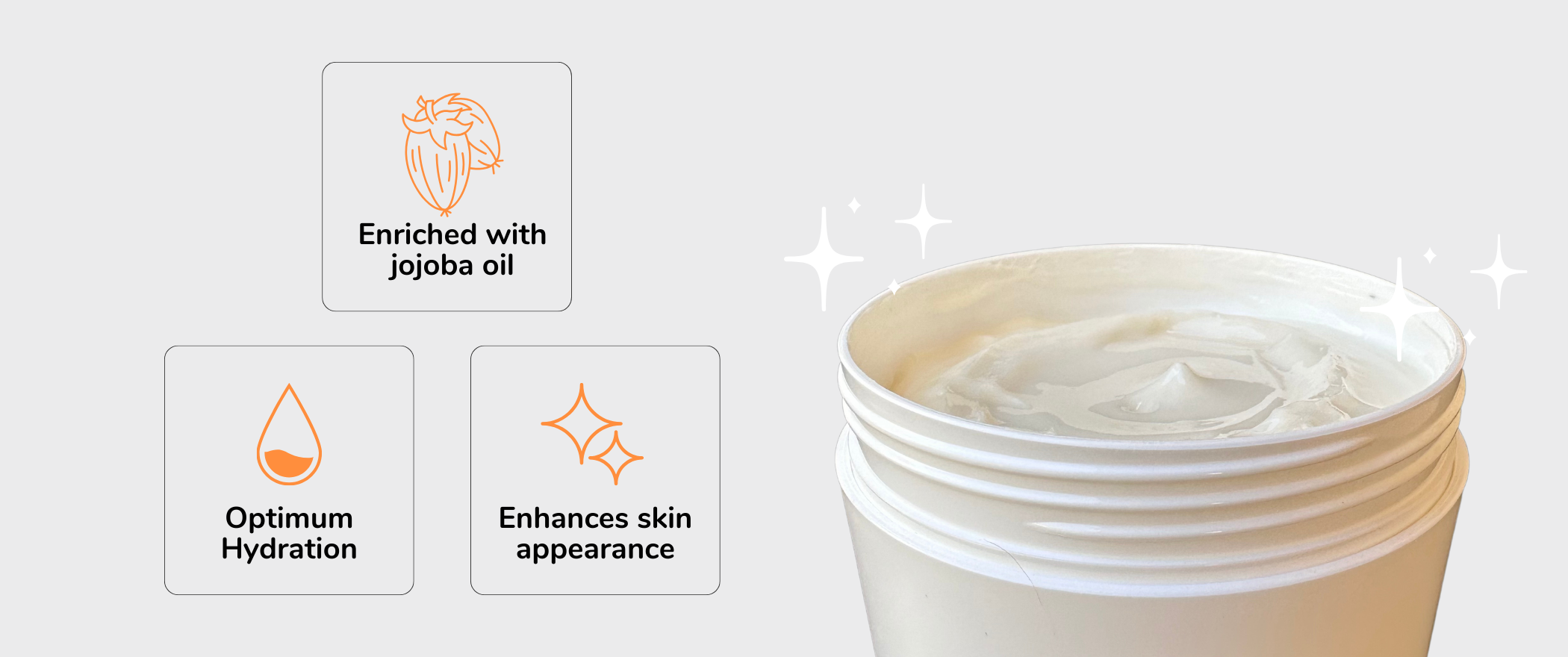 Enriched with jojoba oil

Optimum Hydration

Enhances skin appearance